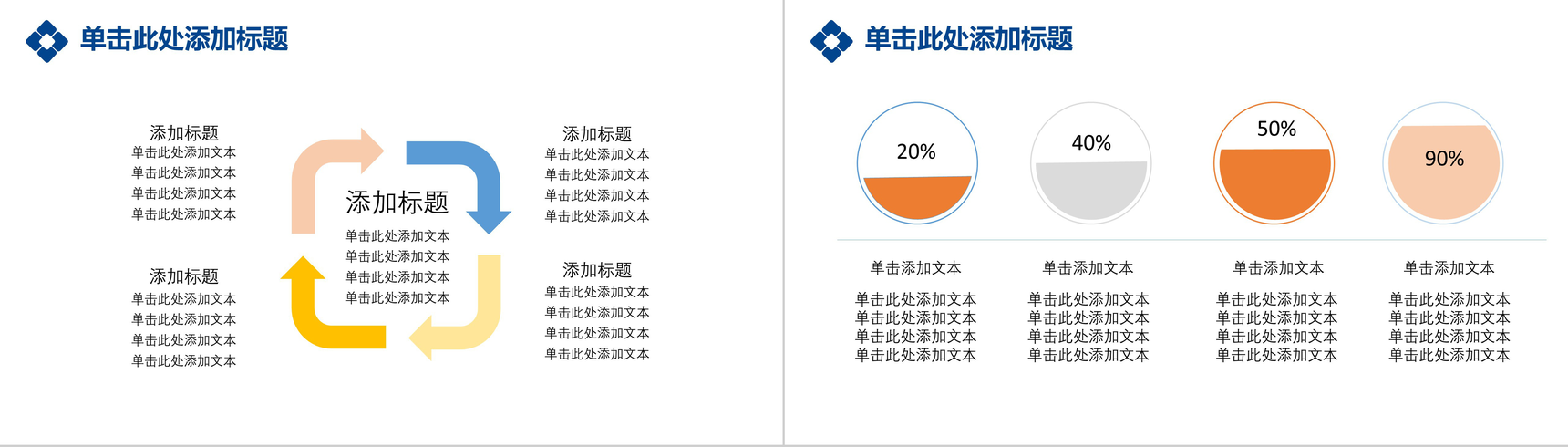 单击此处添加标题

添加标题
单击此处添加文本
单击此处添加文本
单击此处添加文本
单击此处添加文本

添加标题
单击此处添加文本
单击此处添加文本
单击此处添加文本
单击此处添加文本

添加标题
单击此处添加文本
单击此处添加文本
单击此处添加文本
单击此处添加文本

添加标题
单击此处添加文本
单击此处添加文本
单击此处添加文本
单击此处添加文本

添加标题
单击此处添加文本
单击此处添加文本
单击此处添加文本
单击此处添加文本

单击此处添加标题

20%

40%

50%

90%

单击添加文本
单击此处添加文本
单击此处添加文本
单击此处添加文本
单击此处添加文本

单击添加文本
单击此处添加文本
单击此处添加文本
单击此处添加文本
单击此处添加文本

单击添加文本
单击此处添加文本
单击此处添加文本
单击此处添加文本
单击此处添加文本

单击添加文本
单击此处添加文本
单击此处添加文本
单击此处添加文本
单击此处添加文本